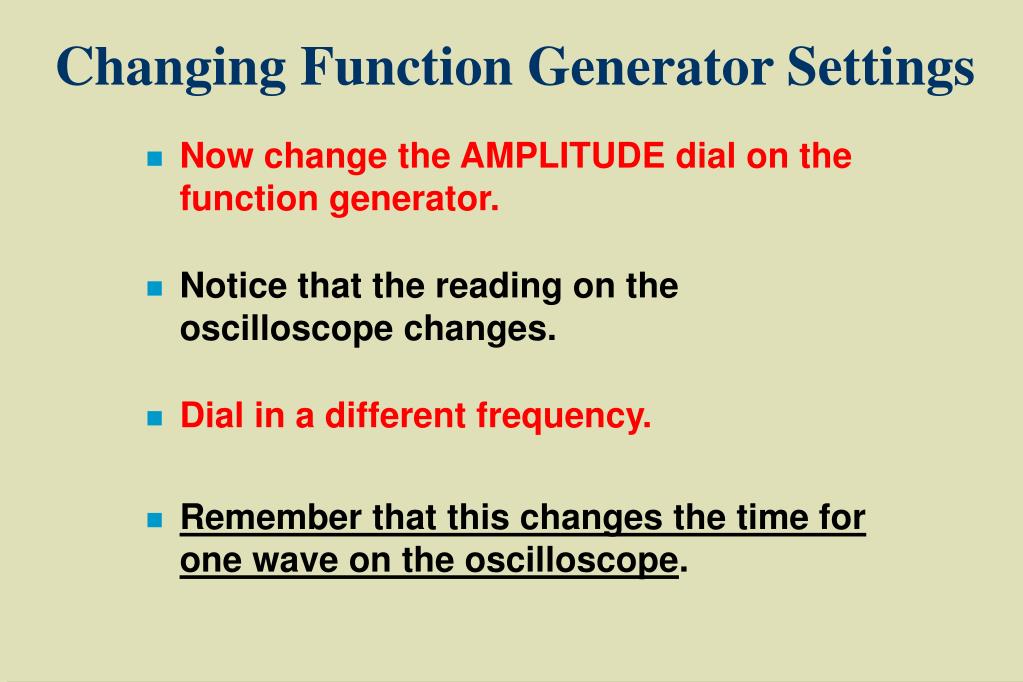 Changing Function Generator Settings

Now change the AMPLITUDE dial on the function generator.

Notice that the reading on the oscilloscope changes.

Dial in a different frequency.

Remember that this changes the time for one wave on the oscilloscope.